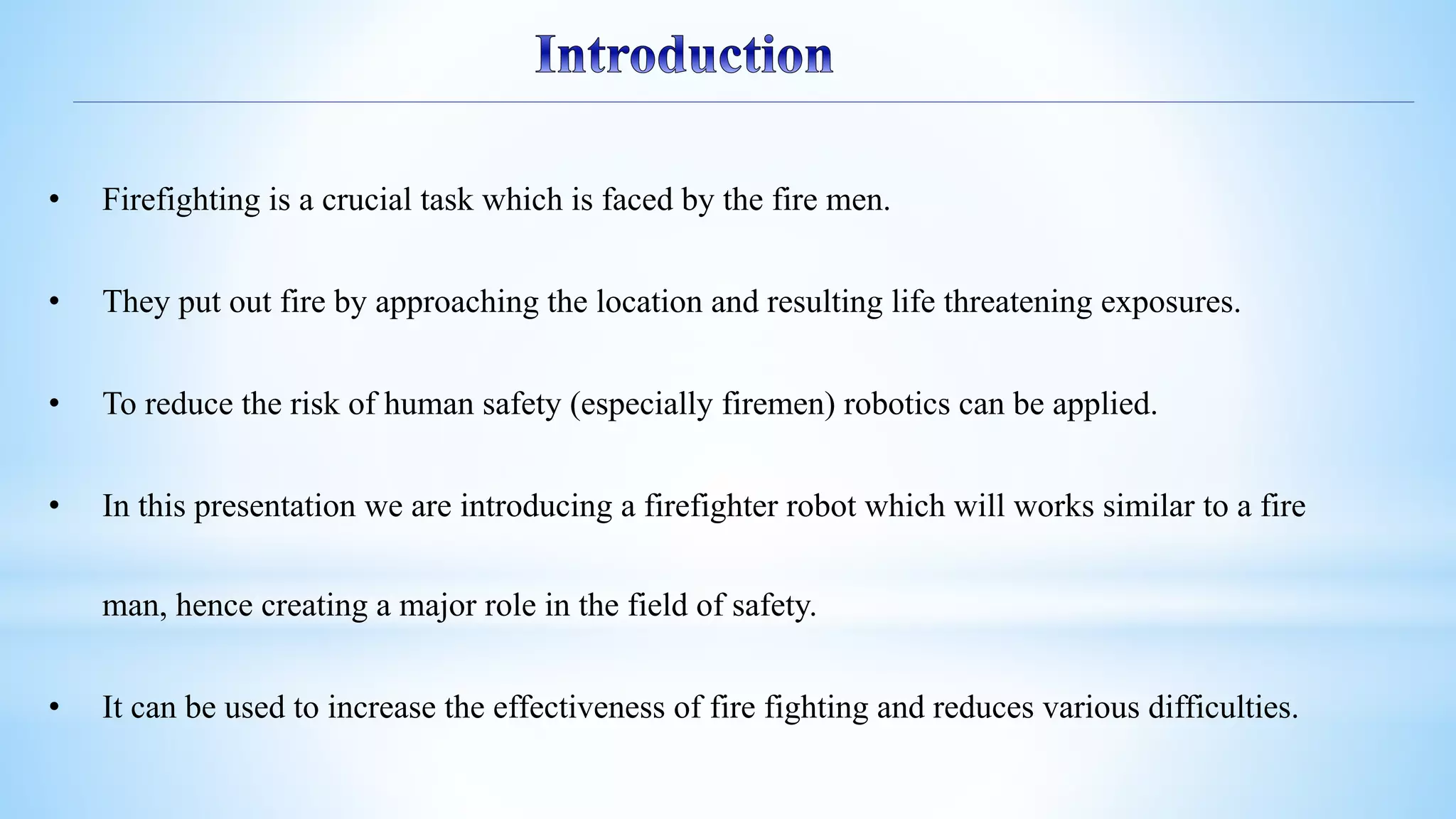 Introduction

• Firefighting is a crucial task which is faced by the fire men.

• They put out fire by approaching the location and resulting life threatening exposures.

• To reduce the risk of human safety (especially firemen) robotics can be applied.

• In this presentation we are introducing a firefighter robot which will works similar to a fire man, hence creating a major role in the field of safety.

• It can be used to increase the effectiveness of fire fighting and reduces various difficulties.